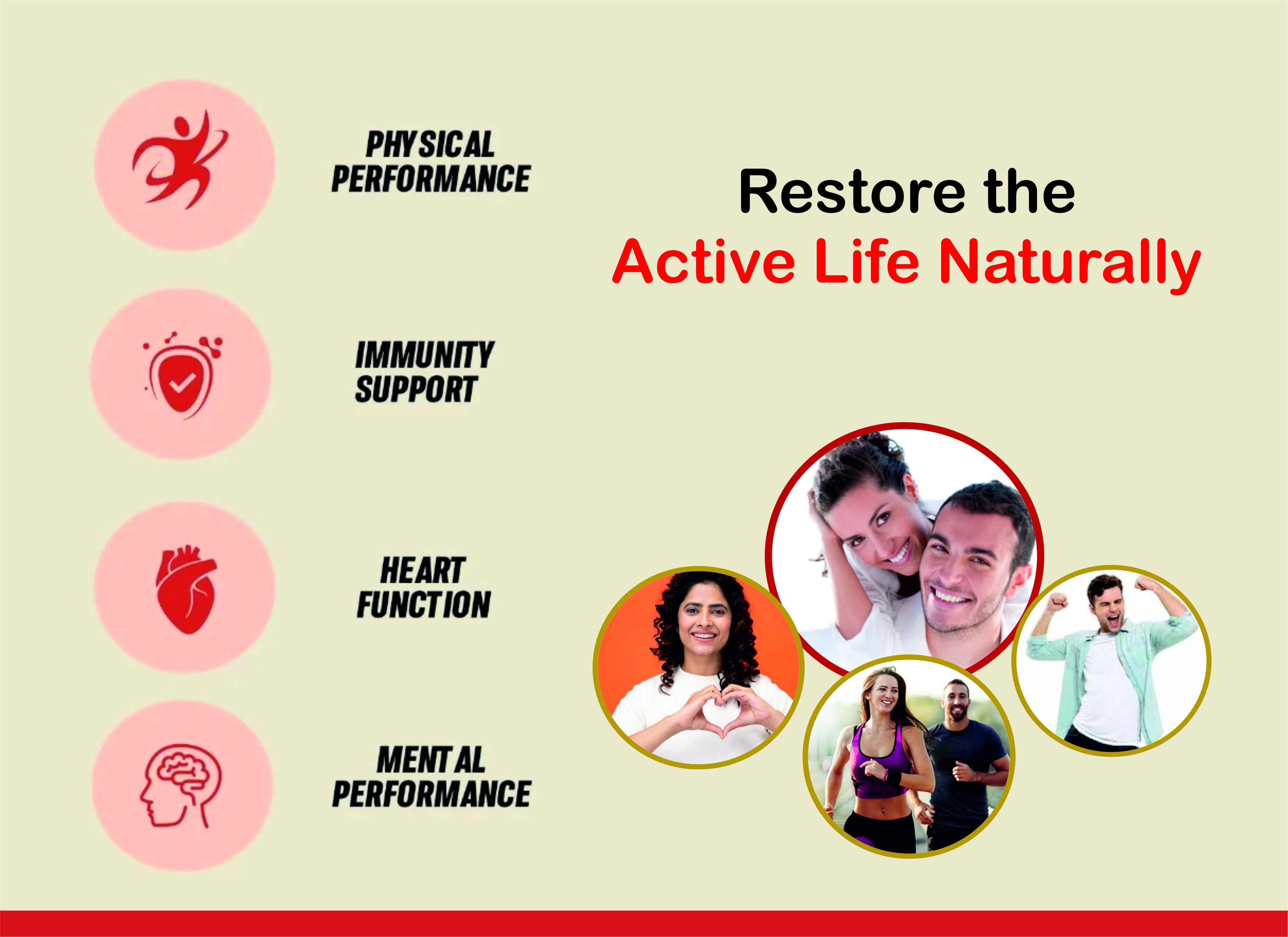 PHYSICAL PERFORMANCE

IMMUNITY SUPPORT

HEART FUNCTION

MENTAL PERFORMANCE

Restore the
Active Life Naturally